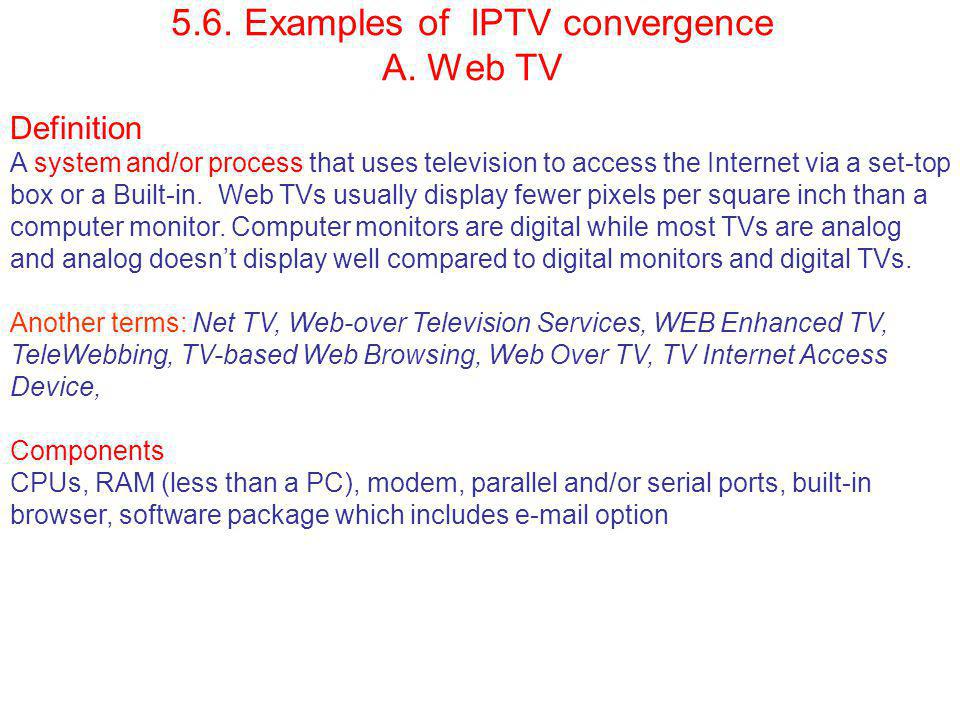 5.6. Examples of IPTV convergence
A. Web TV

Definition
A system and/or process that uses television to access the Internet via a set-top box or a Built-in. Web TVs usually display fewer pixels per square inch than a computer monitor. Computer monitors are digital while most TVs are analog and analog doesn't display well compared to digital monitors and digital TVs.

Another terms: Net TV, Web-over Television Services, WEB Enhanced TV, TeleWebbing, TV-based Web Browsing, Web Over TV, TV Internet Access Device,

Components
CPUs, RAM (less than a PC), modem, parallel and/or serial ports, built-in browser, software package which includes e-mail option